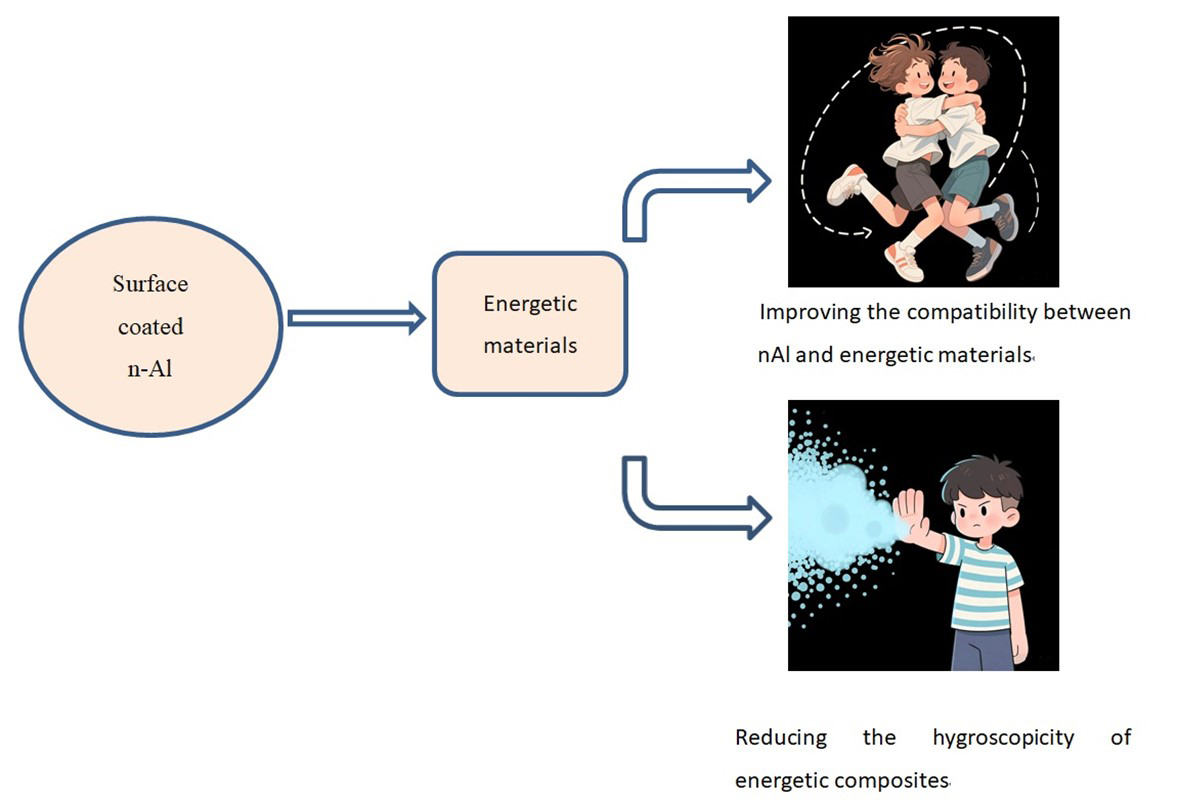 Surface coated n-Al

Energetic materials

Improving the compatibility between nAl and energetic materials

Reducing the hygroscopicity of energetic composites